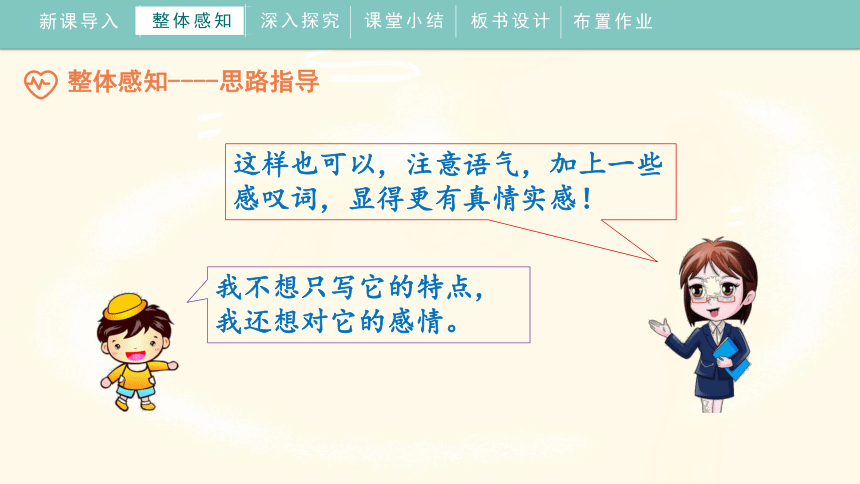 新课导入　整体感知　深入探究　课堂小结　板书设计　布置作业

整体感知----思路指导

这样也可以，注意语气，加上一些感叹词，显得更有真情实感！

我不想只写它的特点，我还想对它的感情。